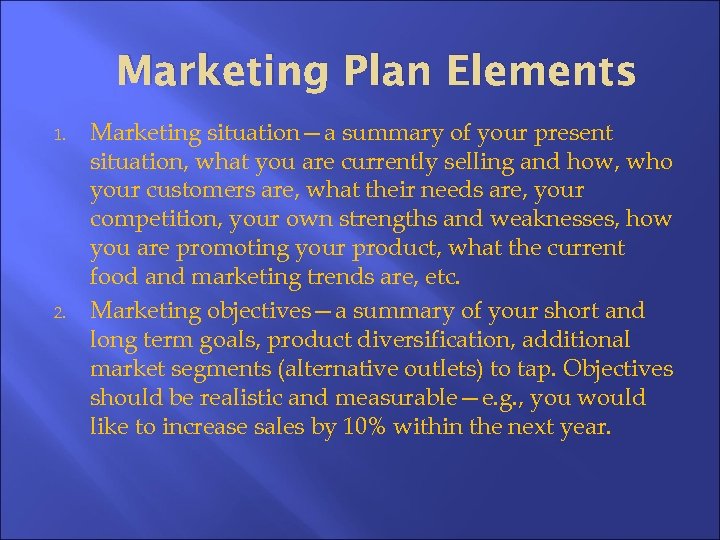 Marketing Plan Elements

1. Marketing situation—a summary of your present situation, what you are currently selling and how, who your customers are, what their needs are, your competition, your own strengths and weaknesses, how you are promoting your product, what the current food and marketing trends are, etc.

2. Marketing objectives—a summary of your short and long term goals, product diversification, additional market segments (alternative outlets) to tap. Objectives should be realistic and measurable—e.g., you would like to increase sales by 10% within the next year.